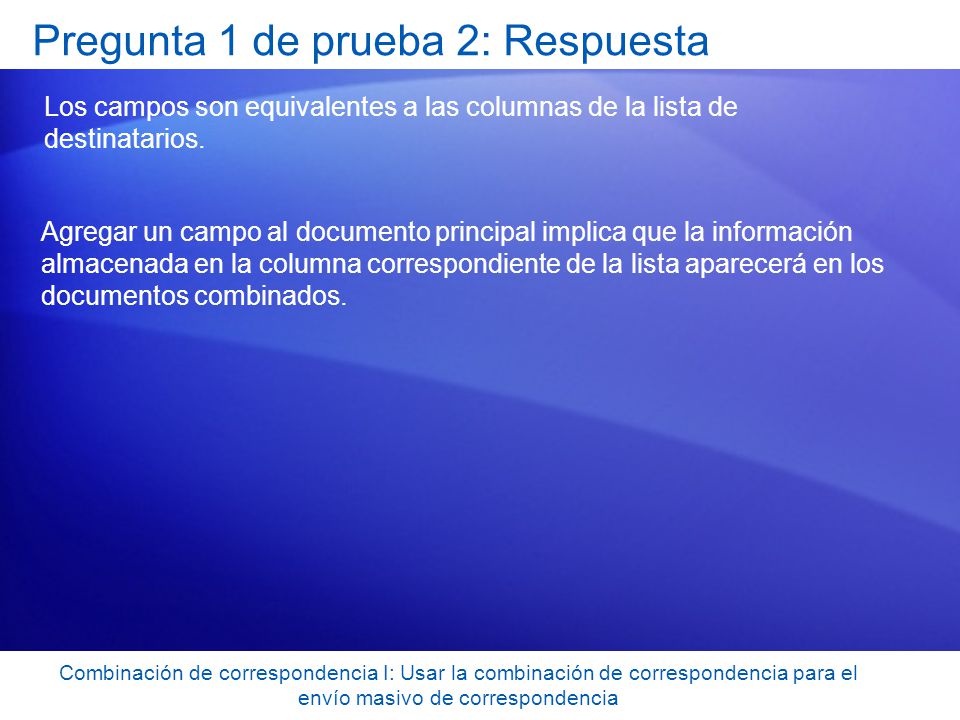 Pregunta 1 de prueba 2: Respuesta

Los campos son equivalentes a las columnas de la lista de destinatarios.

Agregar un campo al documento principal implica que la información almacenada en la columna correspondiente de la lista aparecerá en los documentos combinados.

Combinación de correspondencia I: Usar la combinación de correspondencia para el envío masivo de correspondencia